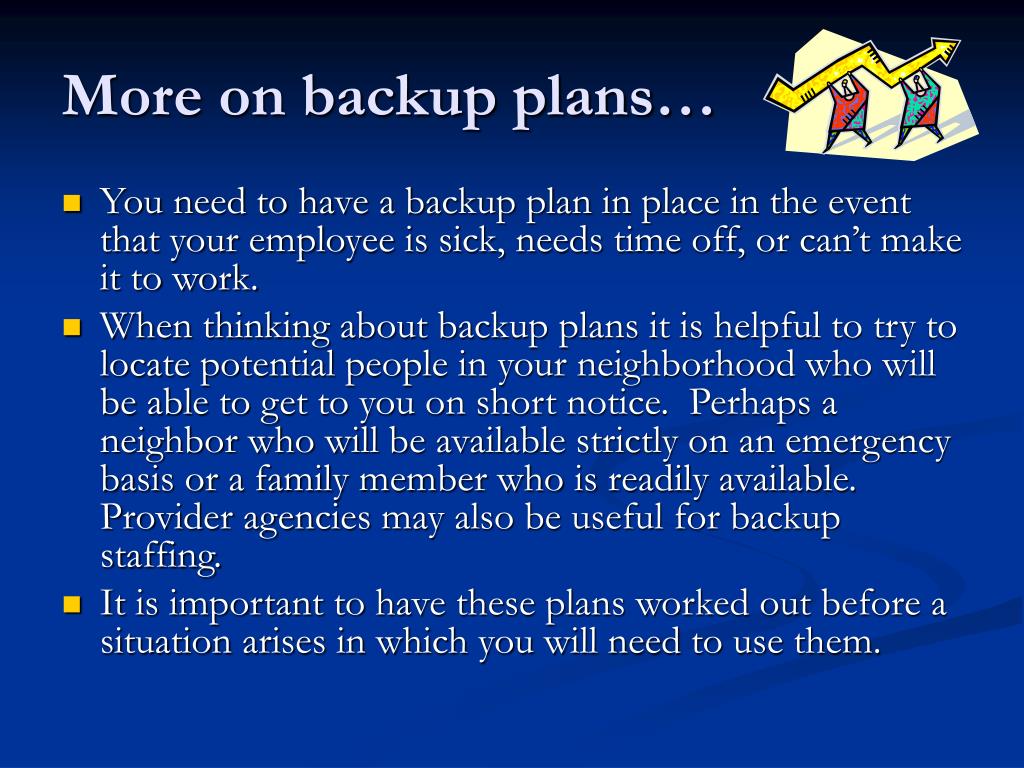 More on backup plans…

- You need to have a backup plan in place in the event that your employee is sick, needs time off, or can’t make it to work.
- When thinking about backup plans it is helpful to try to locate potential people in your neighborhood who will be able to get to you on short notice. Perhaps a neighbor who will be available strictly on an emergency basis or a family member who is readily available. Provider agencies may also be useful for backup staffing.
- It is important to have these plans worked out before a situation arises in which you will need to use them.